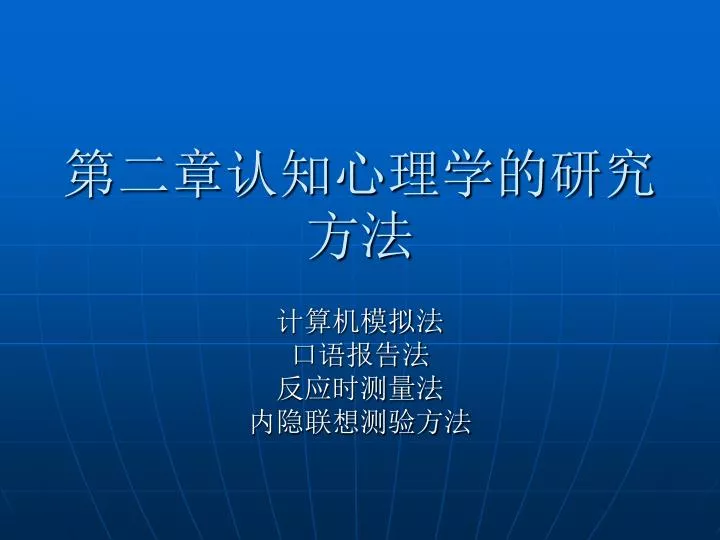 第二章认知心理学的研究方法

计算机模拟法
口语报告法
反应时测量法
内隐联想测验方法